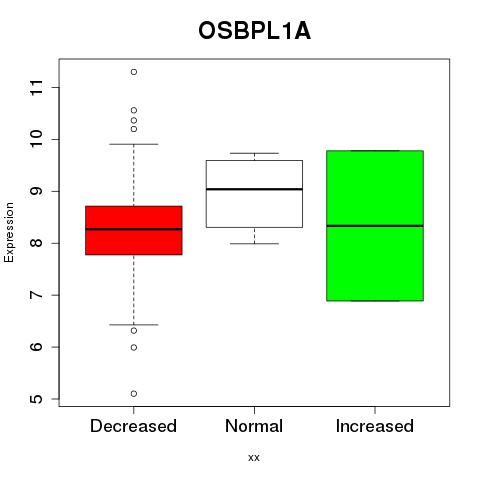 OSBPL1A

Expression

11
10
9
8
7
6
5

Decreased
Normal
Increased

xx